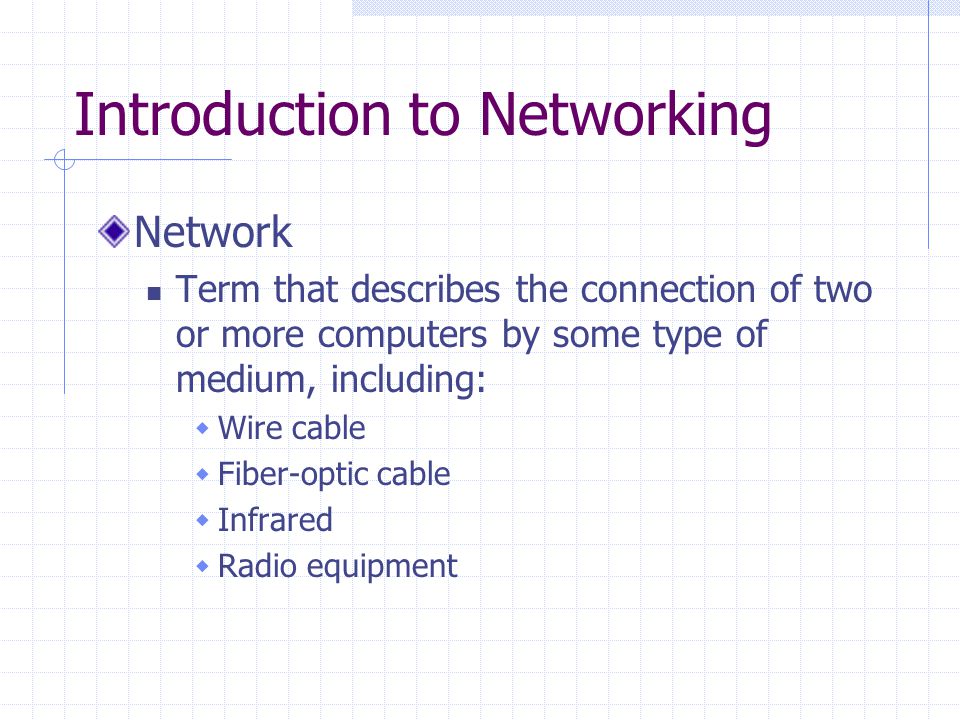 Introduction to Networking

Network

Term that describes the connection of two or more computers by some type of medium, including:

Wire cable

Fiber-optic cable

Infrared

Radio equipment